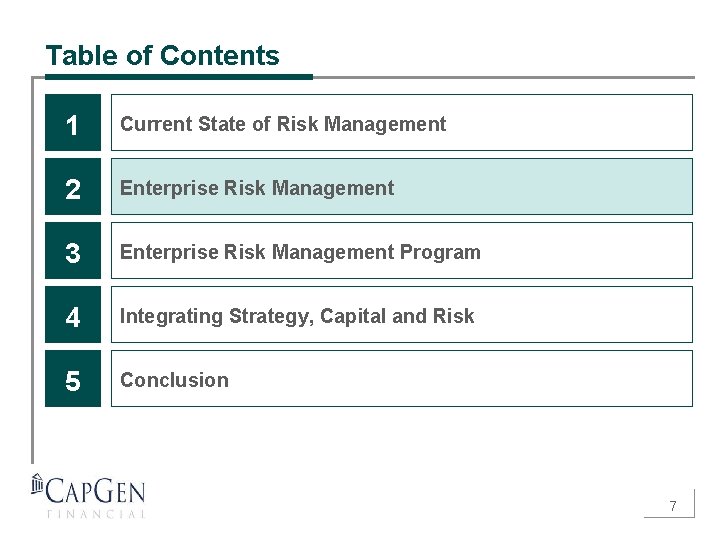 Table of Contents

1 Current State of Risk Management

2 Enterprise Risk Management

3 Enterprise Risk Management Program

4 Integrating Strategy, Capital and Risk

5 Conclusion

CAPGEN
FINANCIAL

7